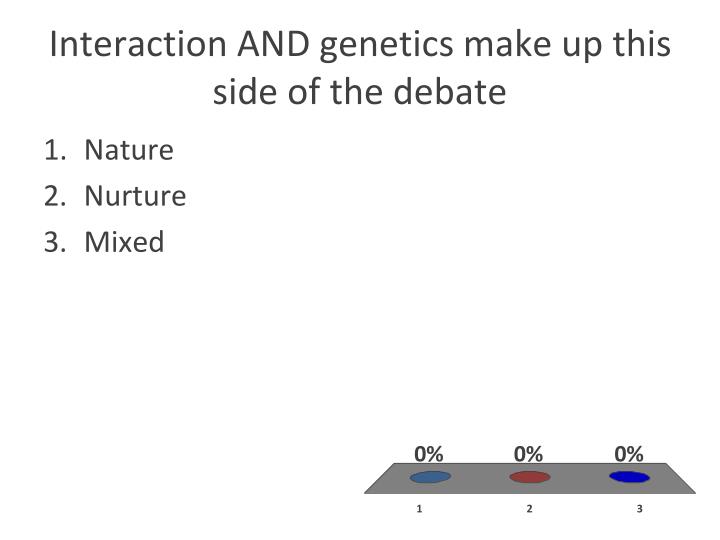 Interaction AND genetics make up this side of the debate

1. Nature
2. Nurture
3. Mixed

0%
0%
0%
1
2
3